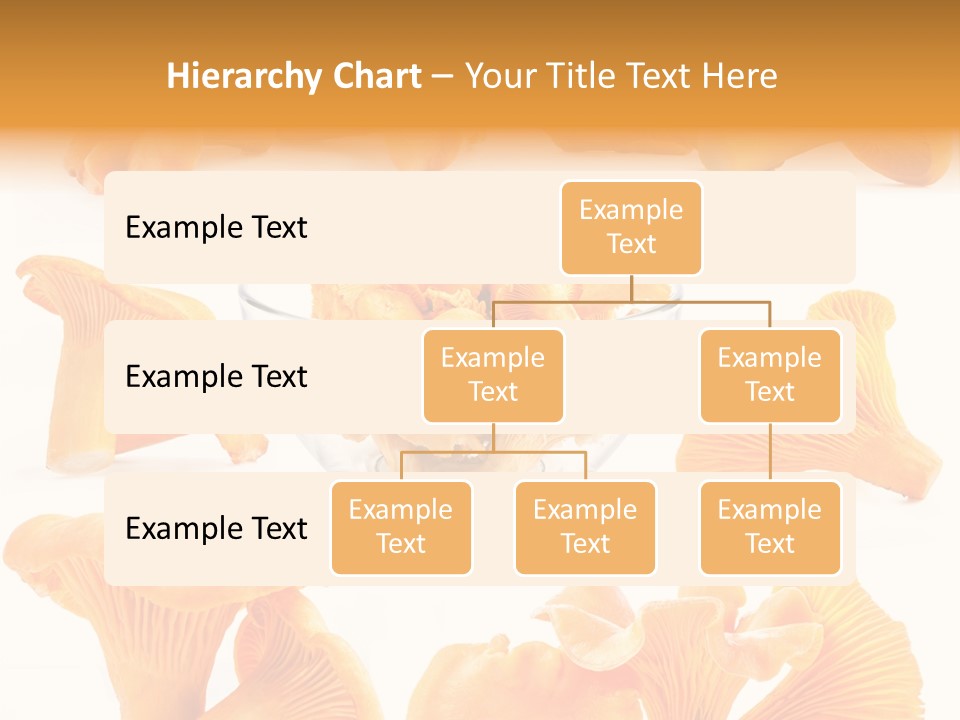 Hierarchy Chart – Your Title Text Here

Example Text

Example Text

Example Text

Example Text

Example Text

Example Text

Example Text

Example Text

Example Text